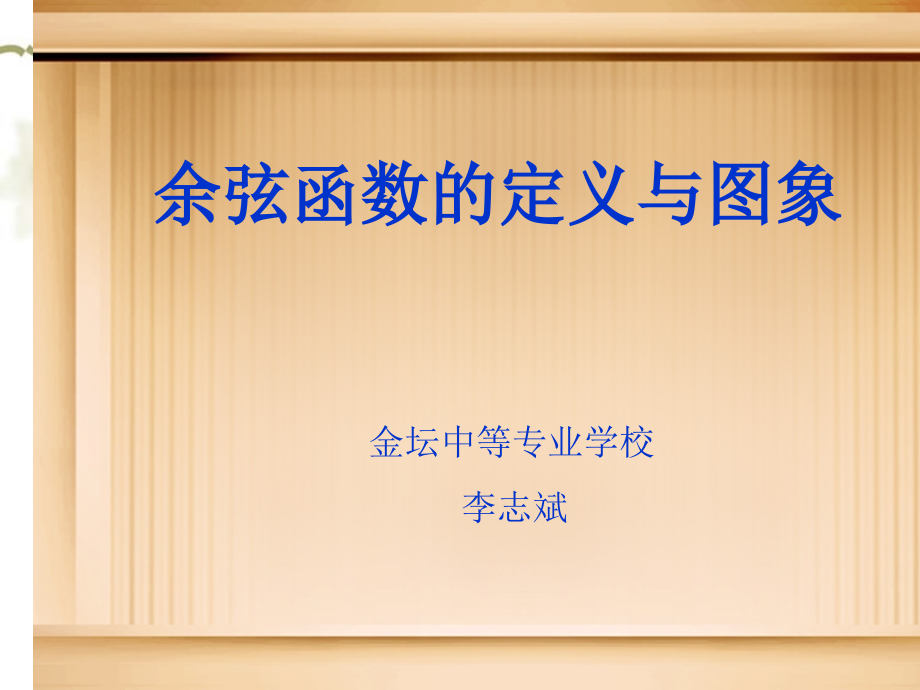 余弦函数的定义与图象

金坛中等专业学校

李志斌